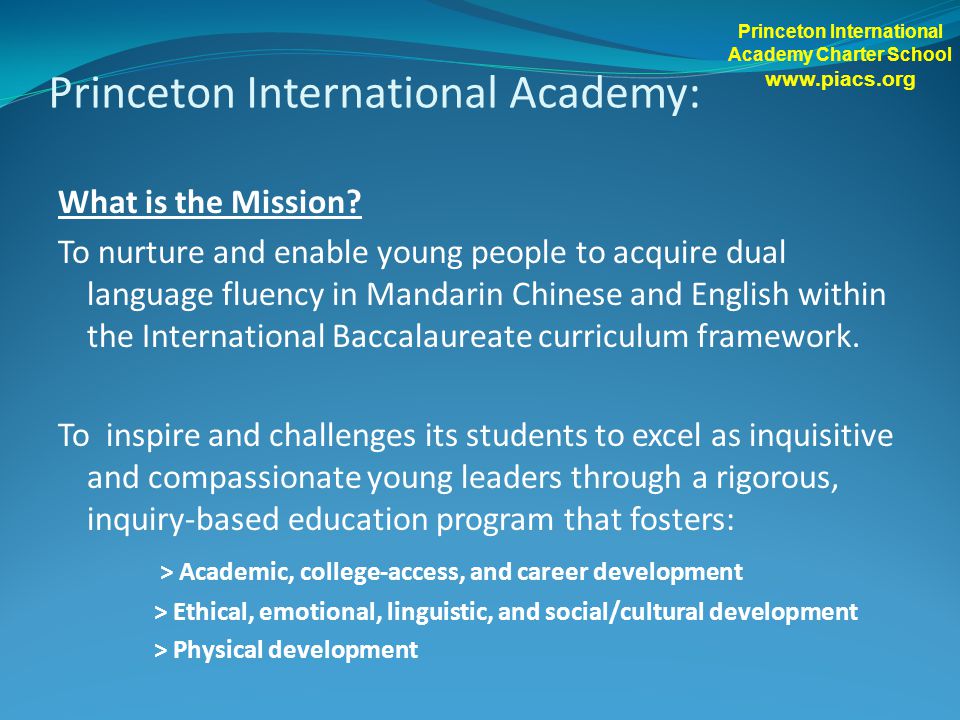 Princeton International Academy Charter School
www.piacs.org

Princeton International Academy:

What is the Mission?

To nurture and enable young people to acquire dual language fluency in Mandarin Chinese and English within the International Baccalaureate curriculum framework.

To inspire and challenges its students to excel as inquisitive and compassionate young leaders through a rigorous, inquiry-based education program that fosters:

> Academic, college-access, and career development
> Ethical, emotional, linguistic, and social/cultural development
> Physical development